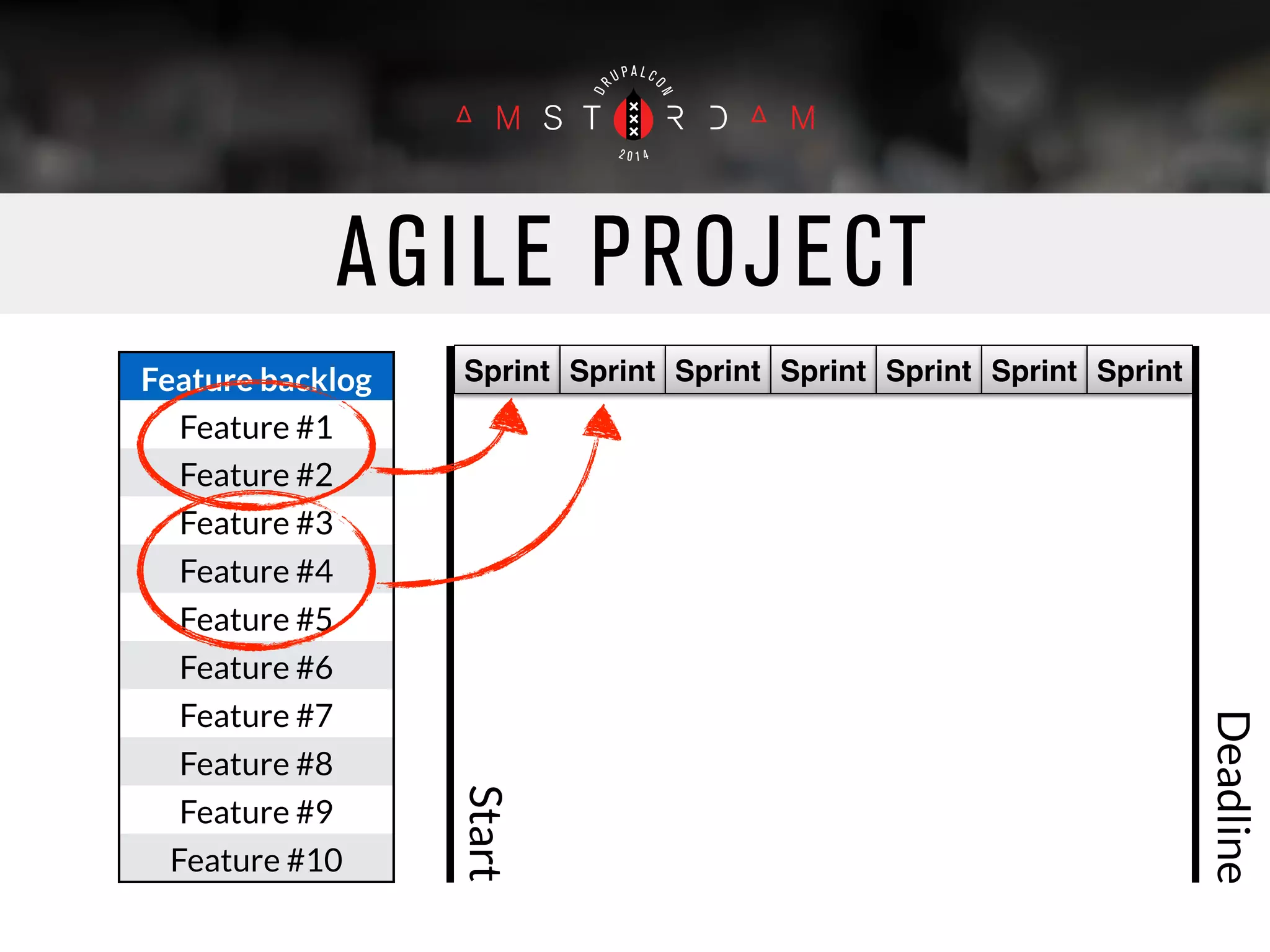 DRUPALCON
AMSTERDAM
2014

AGILE PROJECT

| Feature backlog |
|---|
| Feature #1 |
| Feature #2 |
| Feature #3 |
| Feature #4 |
| Feature #5 |
| Feature #6 |
| Feature #7 |
| Feature #8 |
| Feature #9 |
| Feature #10 |

| Sprint | Sprint | Sprint | Sprint | Sprint | Sprint | Sprint |
|---|---|---|---|---|---|---|

Start

Deadline